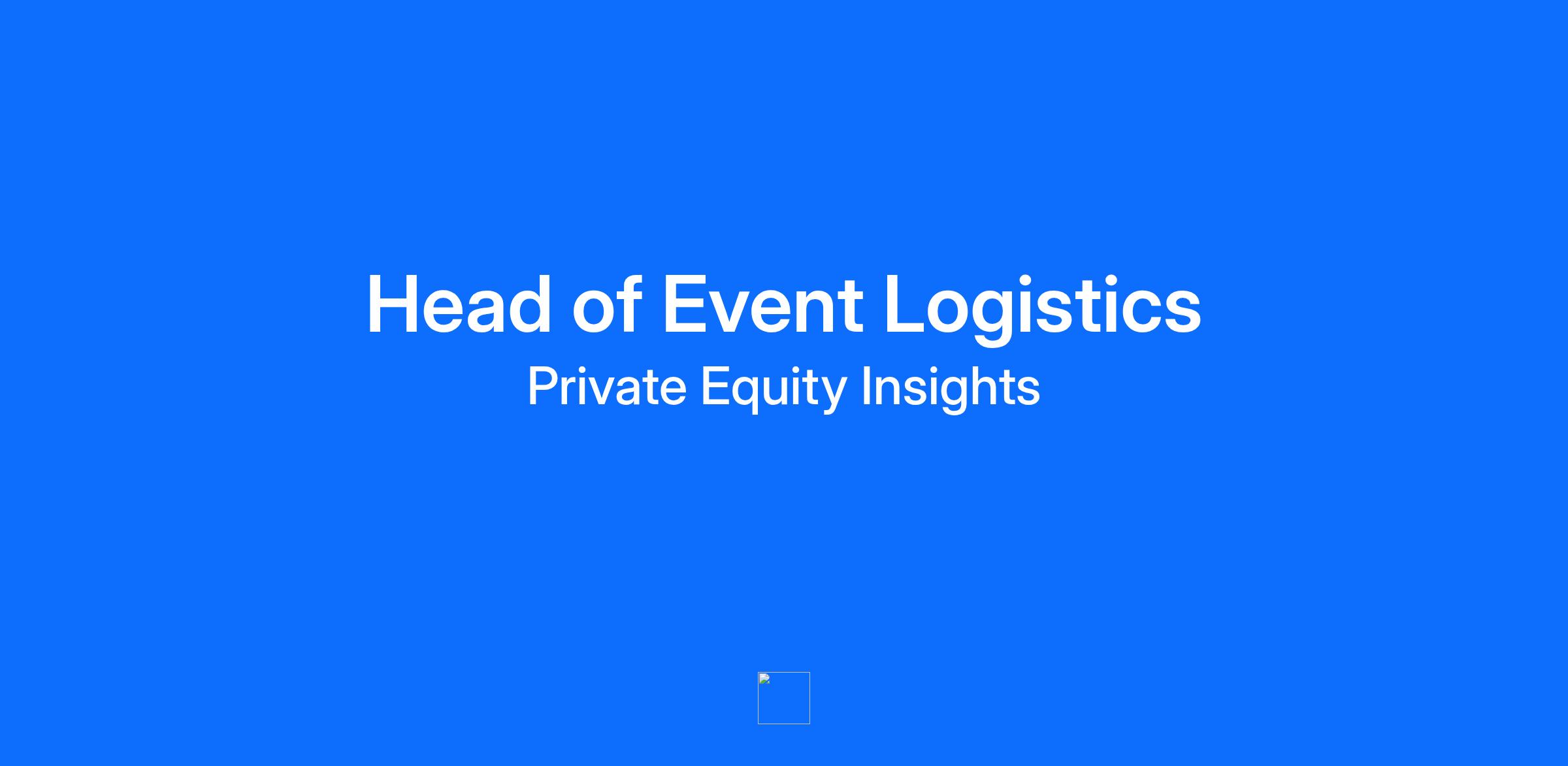 Head of Event Logistics
Private Equity Insights